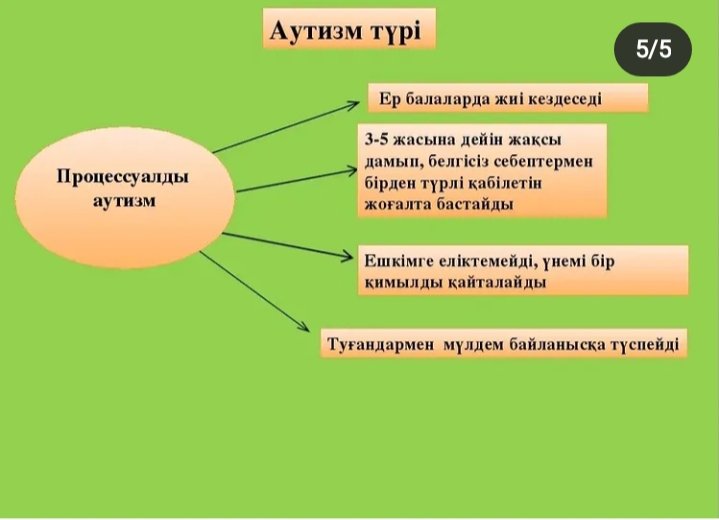 Аутизм түрі

5/5

Процессуалды аутизм

Ер балаларда жиі кездеседі

3-5 жасына дейін жақсы дамып, белгісіз себептермен бірден түрлі қабілетін жоғалта бастайды

Ешкімге еліктемейді, үнемі бір қимылды қайталайды

Туғандармен мүлдем байланысқа түспейді